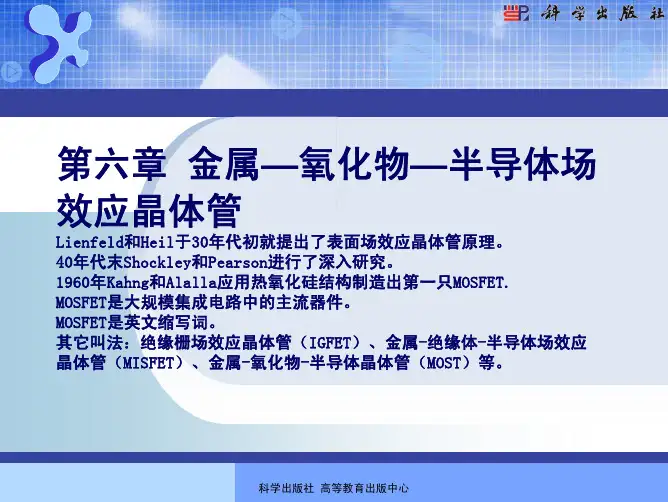 科学出版社

第六章 金属—氧化物—半导体场效应晶体管

Lienfeld和Heil于30年代初就提出了表面场效应晶体管原理。
40年代末Shockley和Pearson进行了深入研究。
1960年Kahng和Alalla应用热氧化硅结构制造出第一只MOSFET.
MOSFET是大规模集成电路中的主流器件。
MOSFET是英文缩写词。
其它叫法：绝缘栅场效应晶体管（IGFET）、金属-绝缘体-半导体场效应晶体管（MISFET）、金属-氧化物-半导体晶体管（MOST）等。

科学出版社 高等教育出版中心